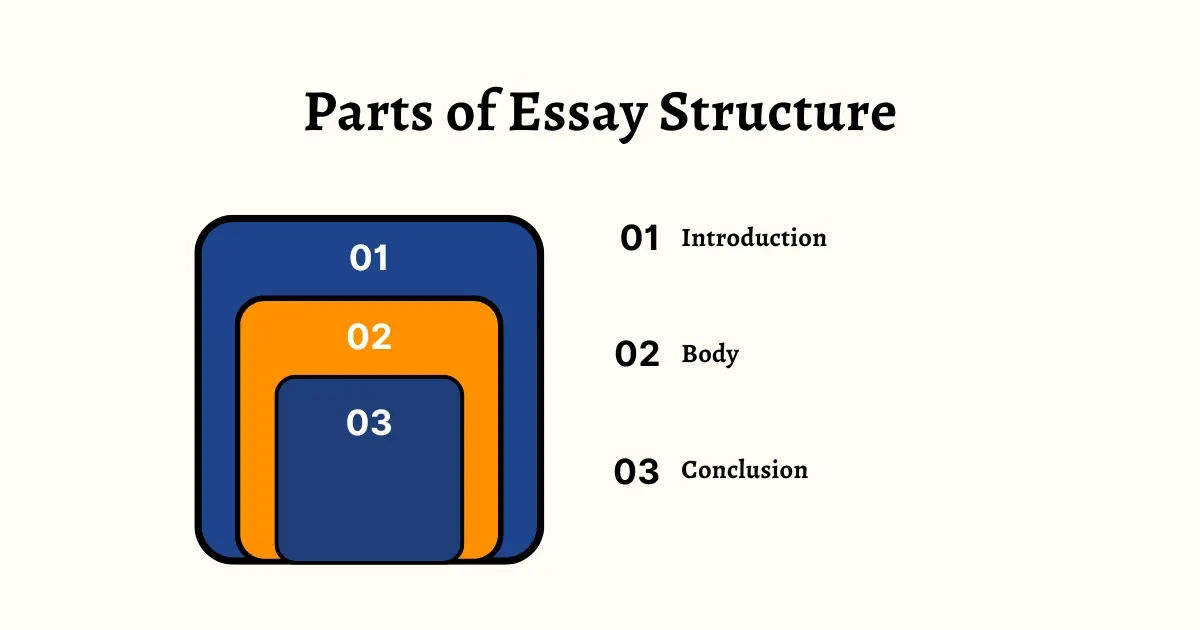 Parts of Essay Structure

01

02

03

01 Introduction

02 Body

03 Conclusion